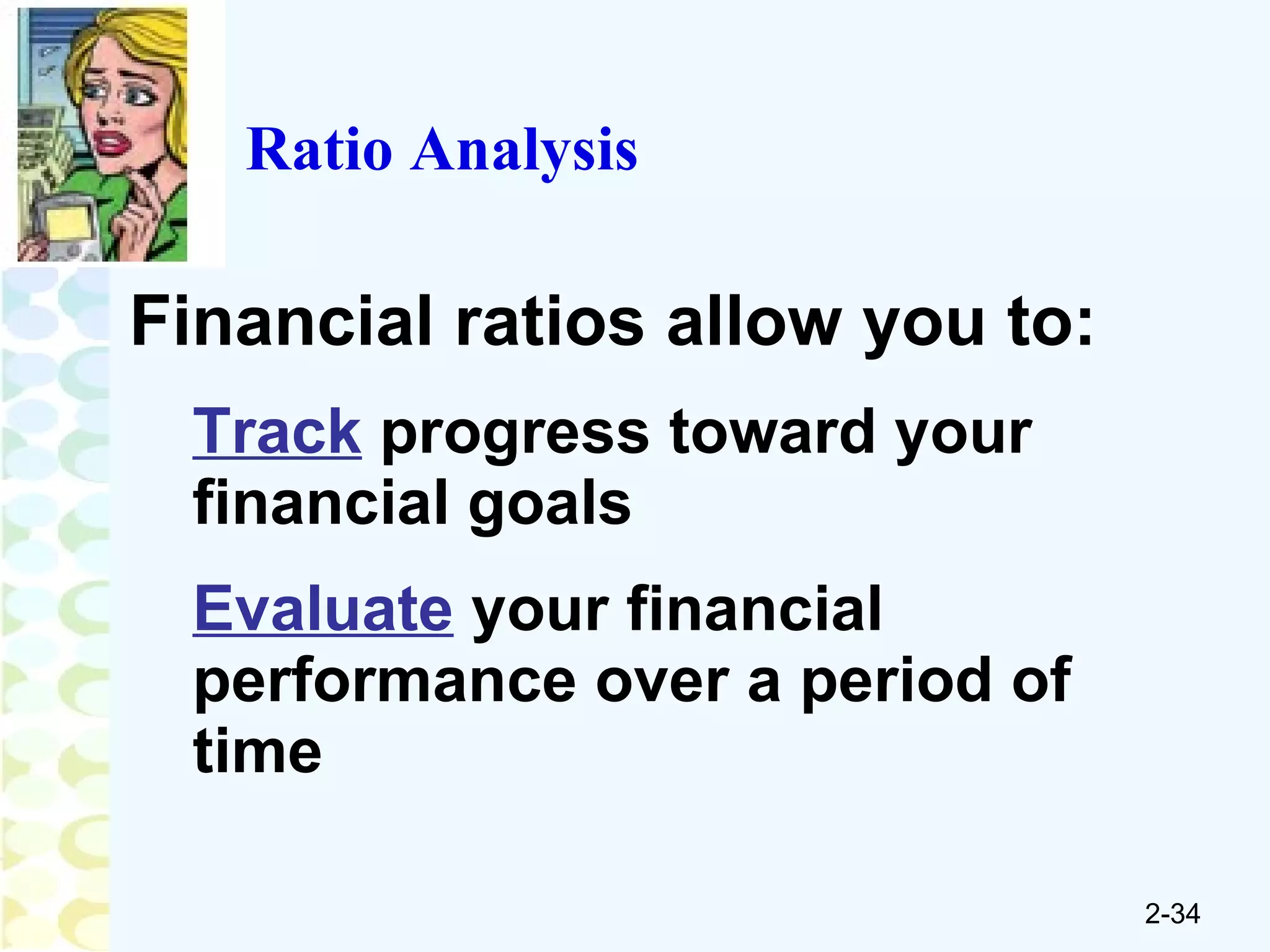 Ratio Analysis

Financial ratios allow you to:

Track progress toward your financial goals

Evaluate your financial performance over a period of time

2-34